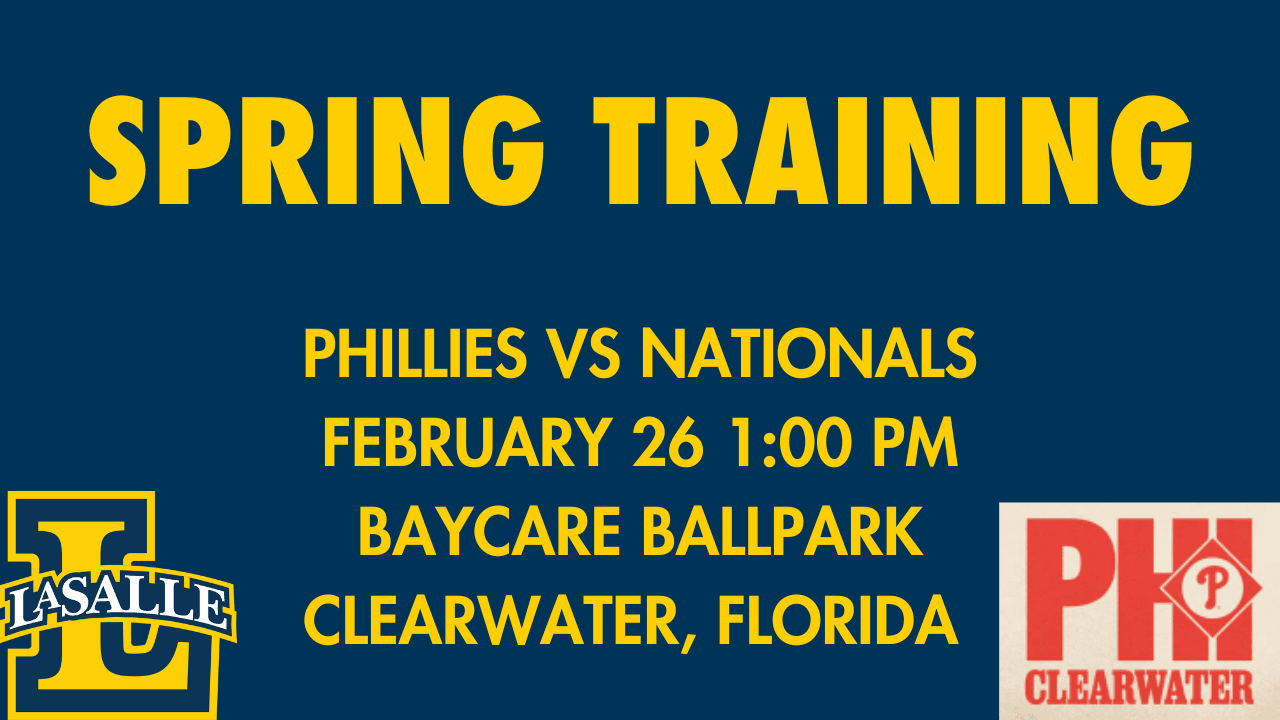 SPRING TRAINING

PHILLIES VS NATIONALS
FEBRUARY 26 1:00 PM
BAYCARE BALLPARK
CLEARWATER, FLORIDA

L
LASALLE

PH
P
CLEARWATER